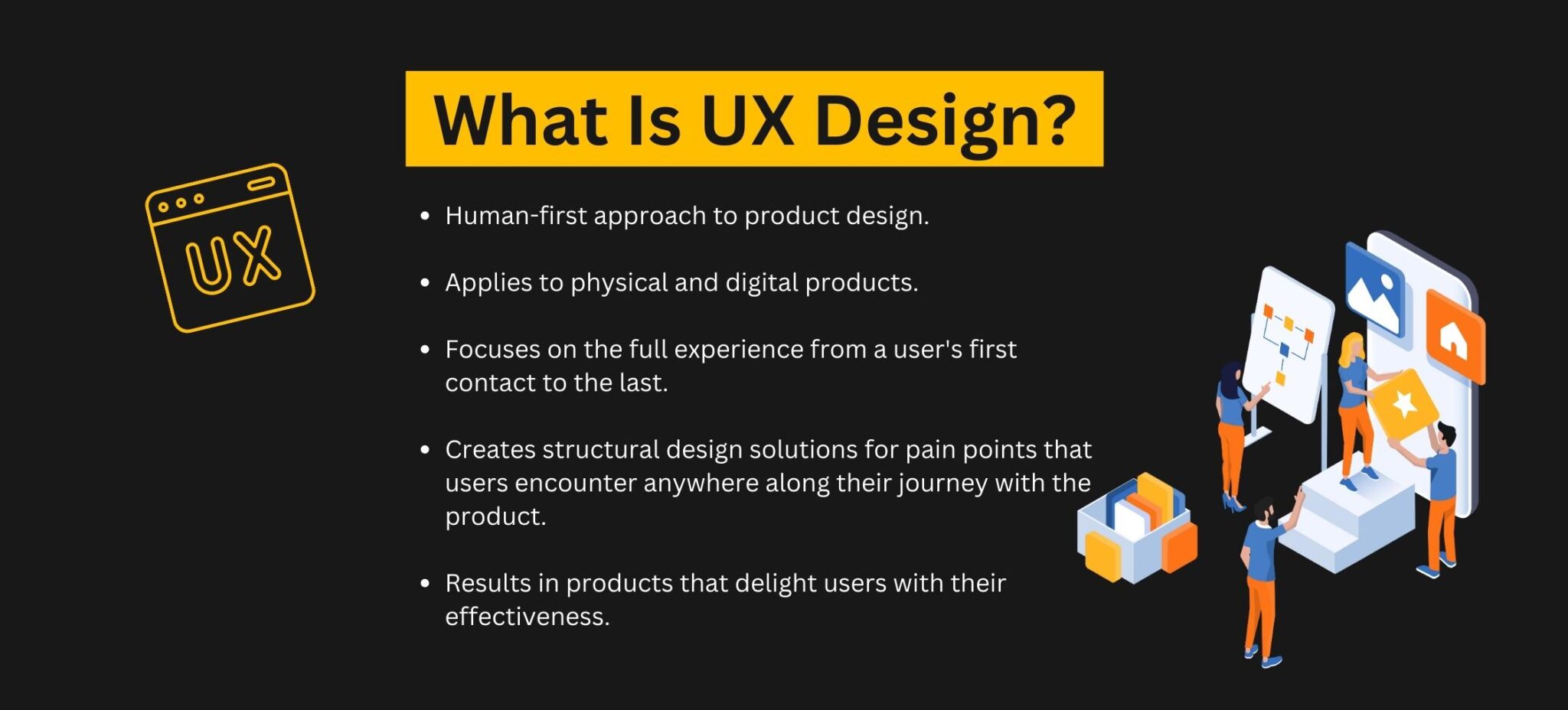 What Is UX Design?

UX

• Human-first approach to product design.

• Applies to physical and digital products.

• Focuses on the full experience from a user's first contact to the last.

• Creates structural design solutions for pain points that users encounter anywhere along their journey with the product.

• Results in products that delight users with their effectiveness.